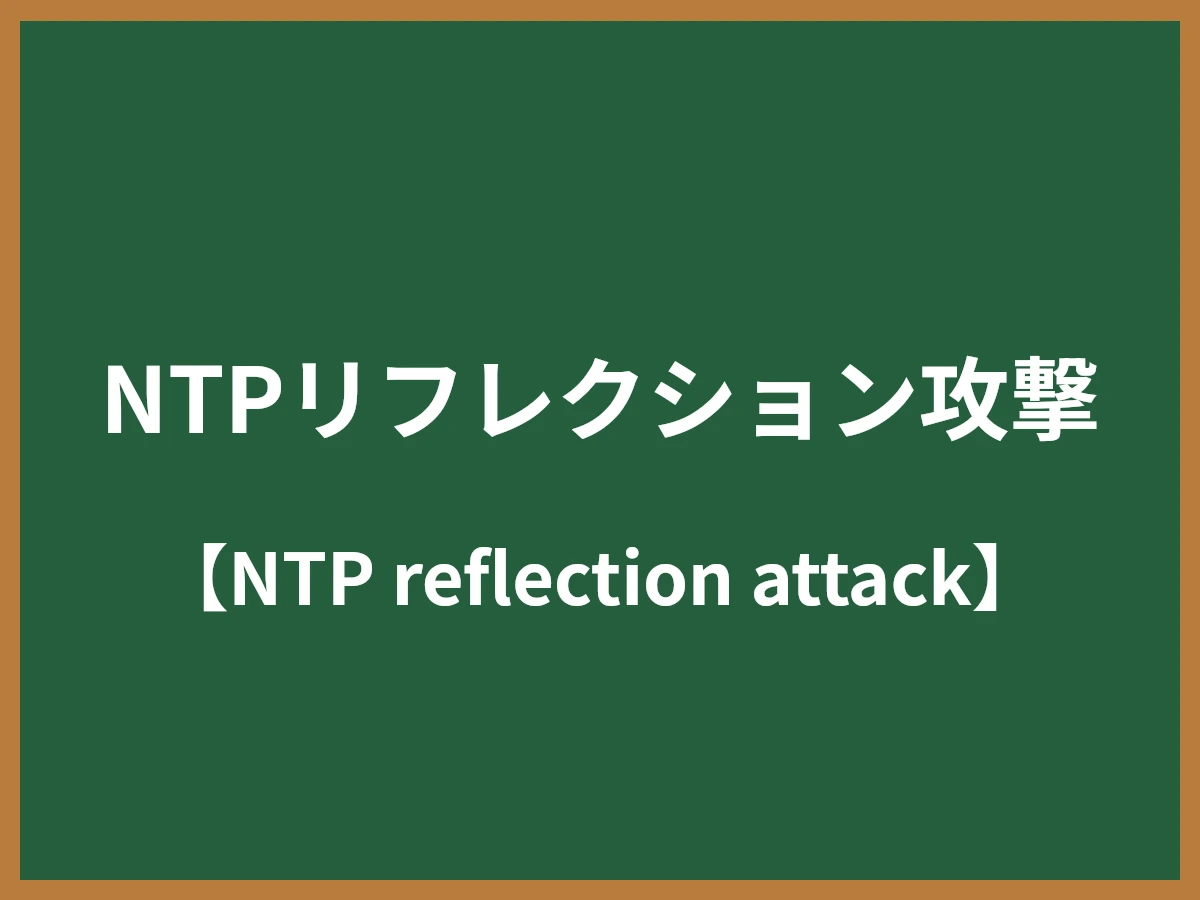 NTPリフレクション攻撃

【NTP reflection attack】